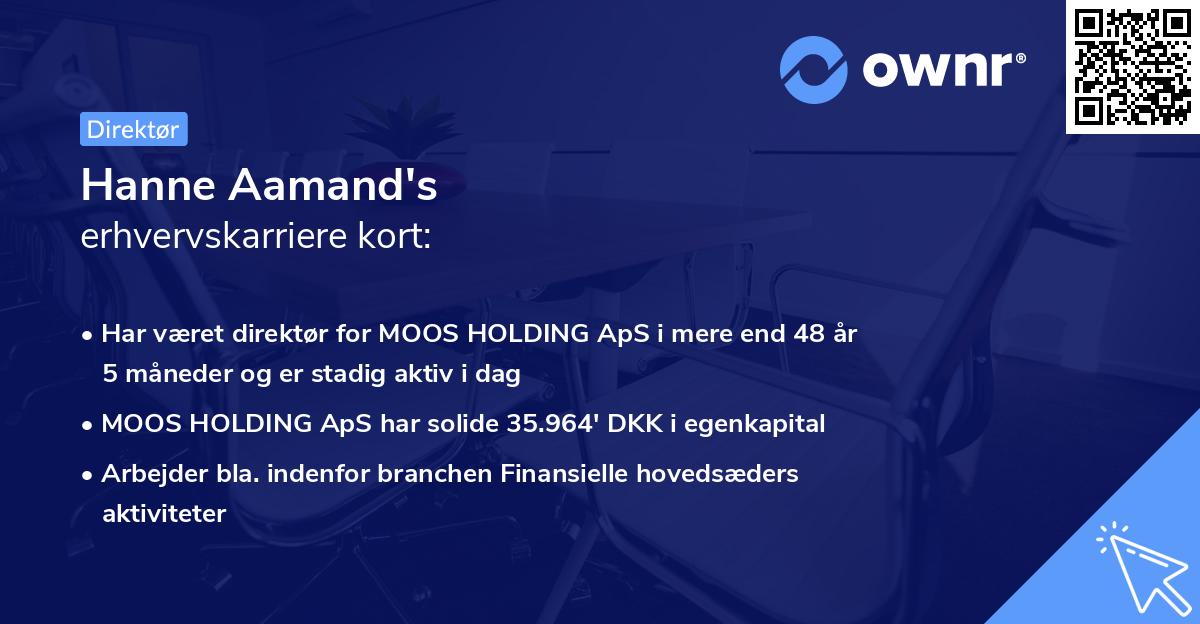 ownr®

Direktør

Hanne Aamand's
erhvervskarriere kort:

• Har været direktør for MOOS HOLDING ApS i mere end 48 år 5 måneder og er stadig aktiv i dag

• MOOS HOLDING ApS har solide 35.964' DKK i egenkapital

• Arbejder bla. indenfor branchen Finansielle hovedsæders aktiviteter